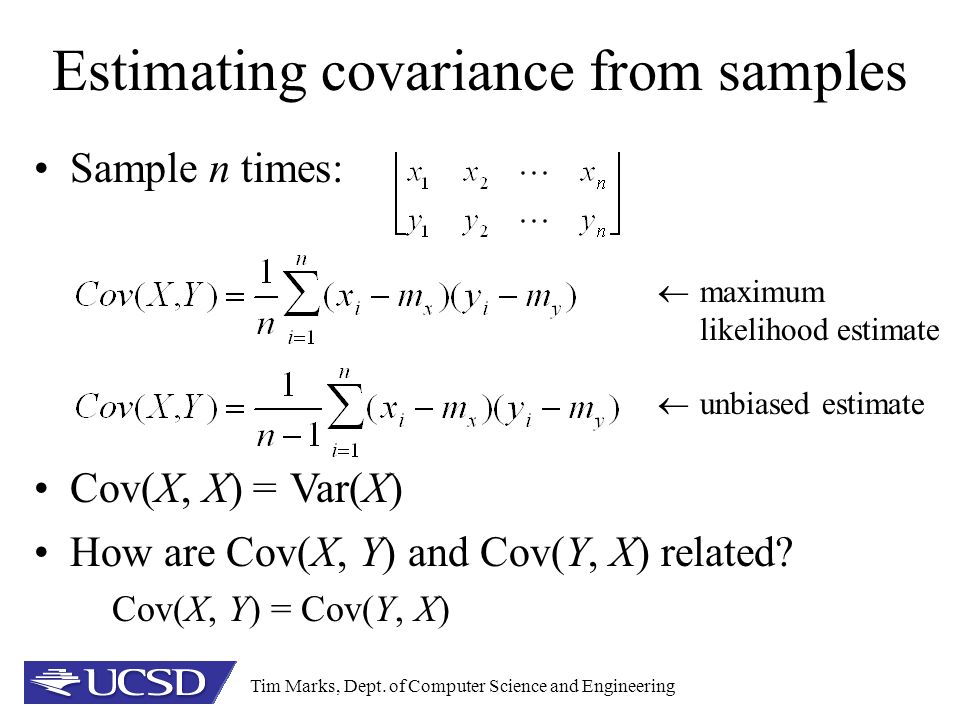 Estimating covariance from samples

• Sample $n$ times: $\begin{bmatrix} x_1 & x_2 & \cdots & x_n \\ y_1 & y_2 & \cdots & y_n \end{bmatrix}$

$Cov(X,Y) = \frac{1}{n}\sum_{i=1}^{n}(x_i - m_x)(y_i - m_y)$ ← maximum likelihood estimate

$Cov(X,Y) = \frac{1}{n-1}\sum_{i=1}^{n}(x_i - m_x)(y_i - m_y)$ ← unbiased estimate

• Cov($X$, $X$) = Var($X$)

• How are Cov($X$, $Y$) and Cov($Y$, $X$) related?

Cov($X$, $Y$) = Cov($Y$, $X$)

UCSD Tim Marks, Dept. of Computer Science and Engineering